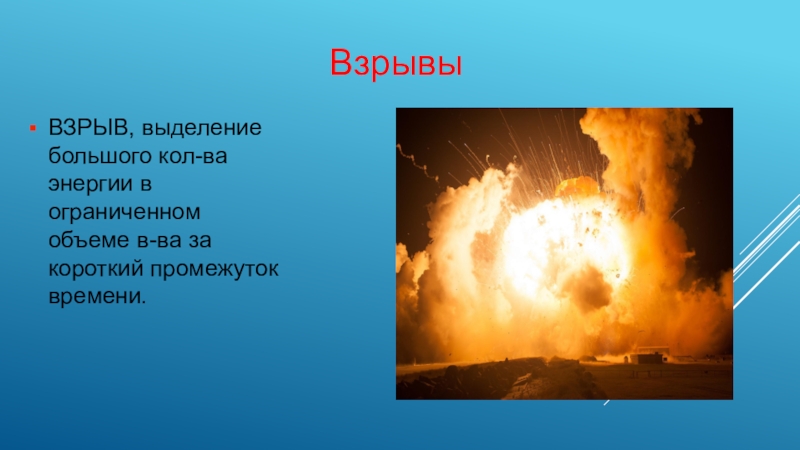 Взрывы

ВЗРЫВ, выделение большого кол-ва энергии в ограниченном объеме в-ва за короткий промежуток времени.